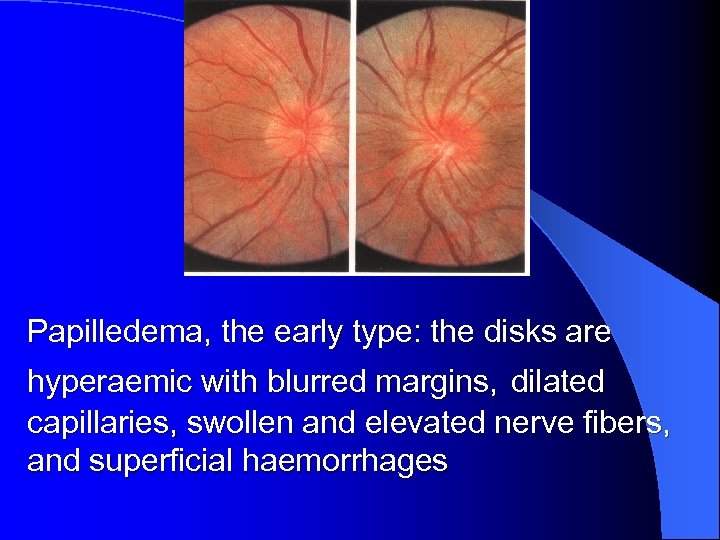 Papilledema, the early type: the disks are hyperaemic with blurred margins, dilated capillaries, swollen and elevated nerve fibers, and superficial haemorrhages